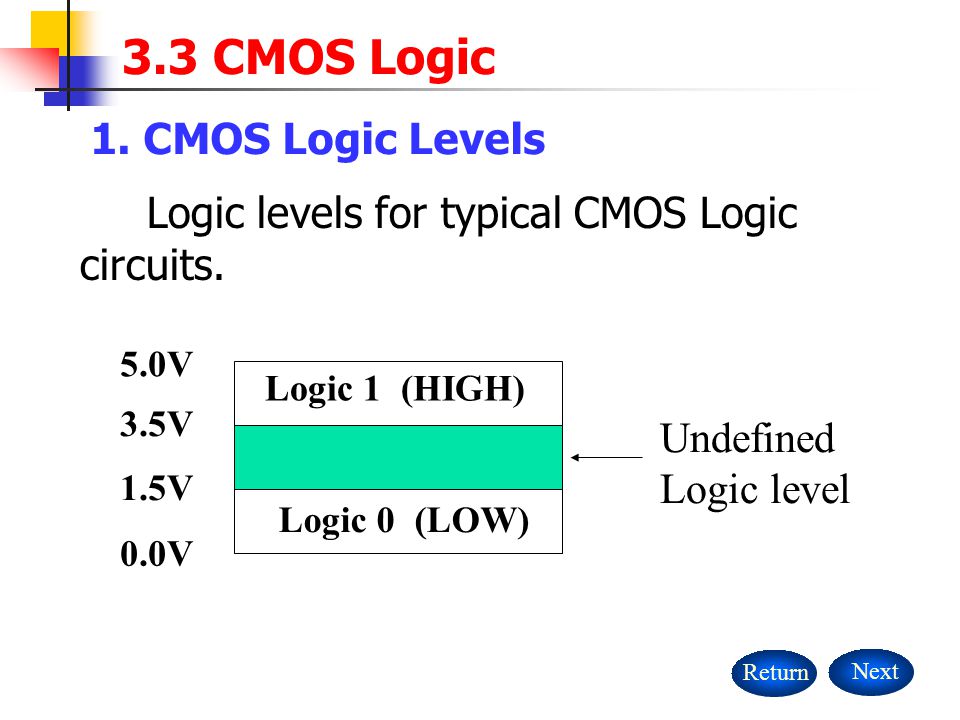 3.3 CMOS Logic

1. CMOS Logic Levels

Logic levels for typical CMOS Logic circuits.

5.0V
Logic 1 (HIGH)
3.5V
Undefined Logic level
1.5V
Logic 0 (LOW)
0.0V

Return
Next